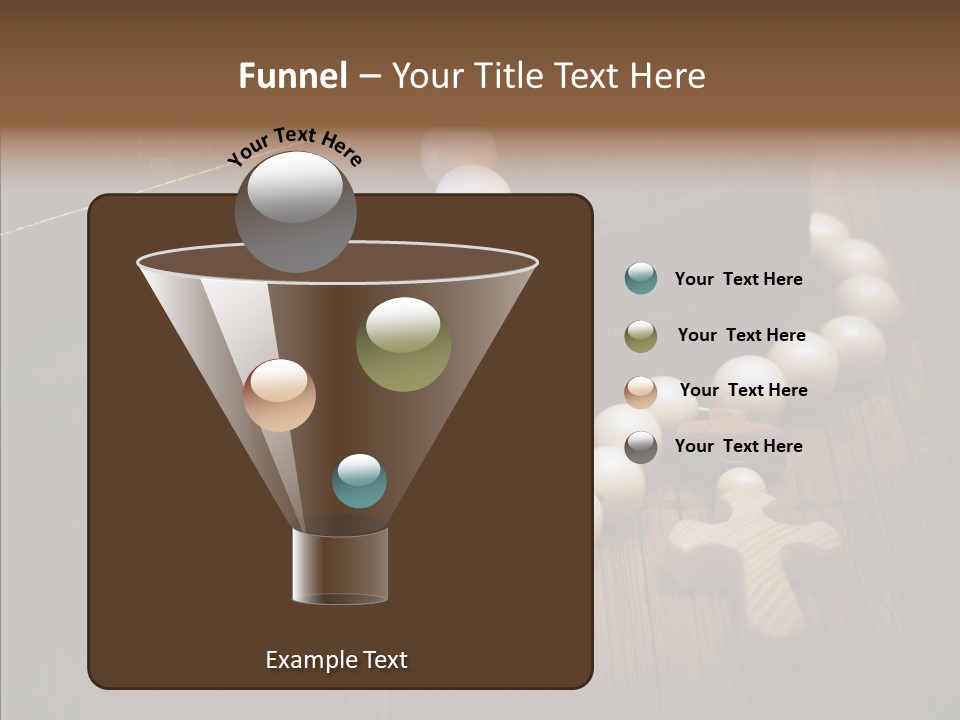 Funnel – Your Title Text Here

Your Text Here

Your Text Here

Your Text Here

Your Text Here

Your Text Here

Example Text